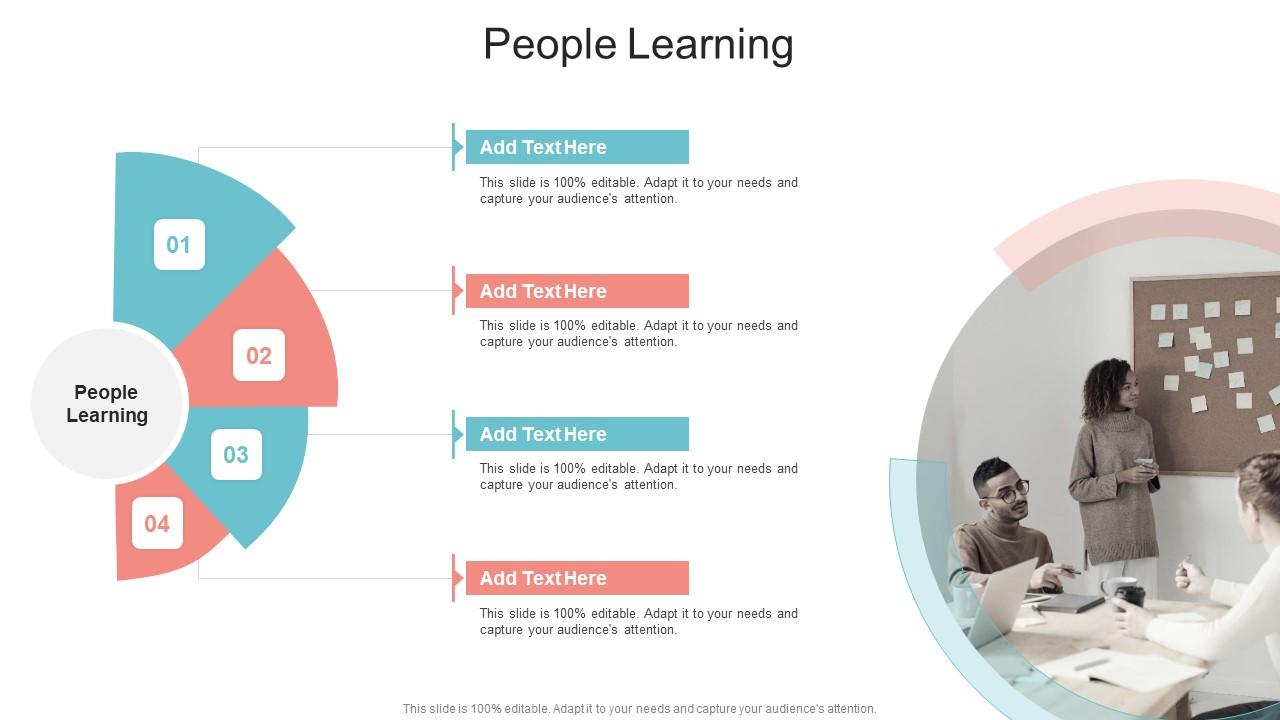 People Learning

People Learning

01

02

03

04

Add Text Here

This slide is 100% editable. Adapt it to your needs and capture your audience's attention.

Add Text Here

This slide is 100% editable. Adapt it to your needs and capture your audience's attention.

Add Text Here

This slide is 100% editable. Adapt it to your needs and capture your audience's attention.

Add Text Here

This slide is 100% editable. Adapt it to your needs and capture your audience's attention.

This slide is 100% editable. Adapt it to your needs and capture your audience's attention.